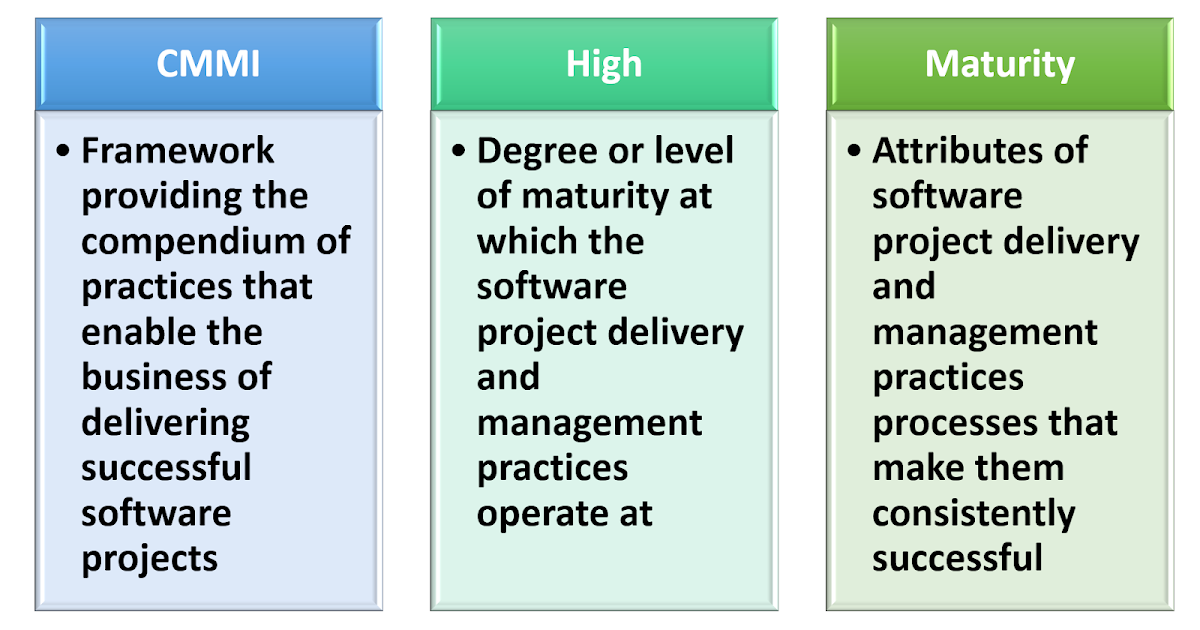 CMMI

• Framework providing the compendium of practices that enable the business of delivering successful software projects

High

• Degree or level of maturity at which the software project delivery and management practices operate at

Maturity

• Attributes of software project delivery and management practices processes that make them consistently successful